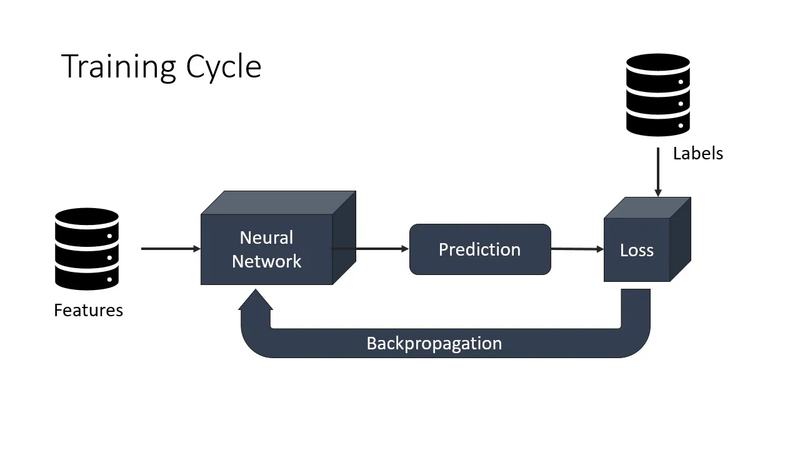 Training Cycle

Labels

Features

Neural Network

Prediction

Loss

Backpropagation